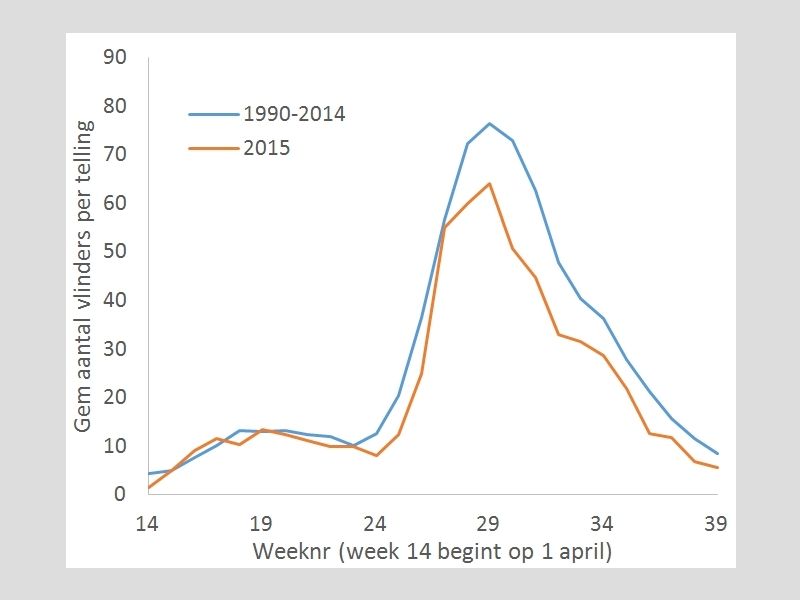 Gem aantal vlinders per telling

90
80
70
60
50
40
30
20
10
0

1990-2014
2015

14
19
24
29
34
39

Weeknr (week 14 begint op 1 april)